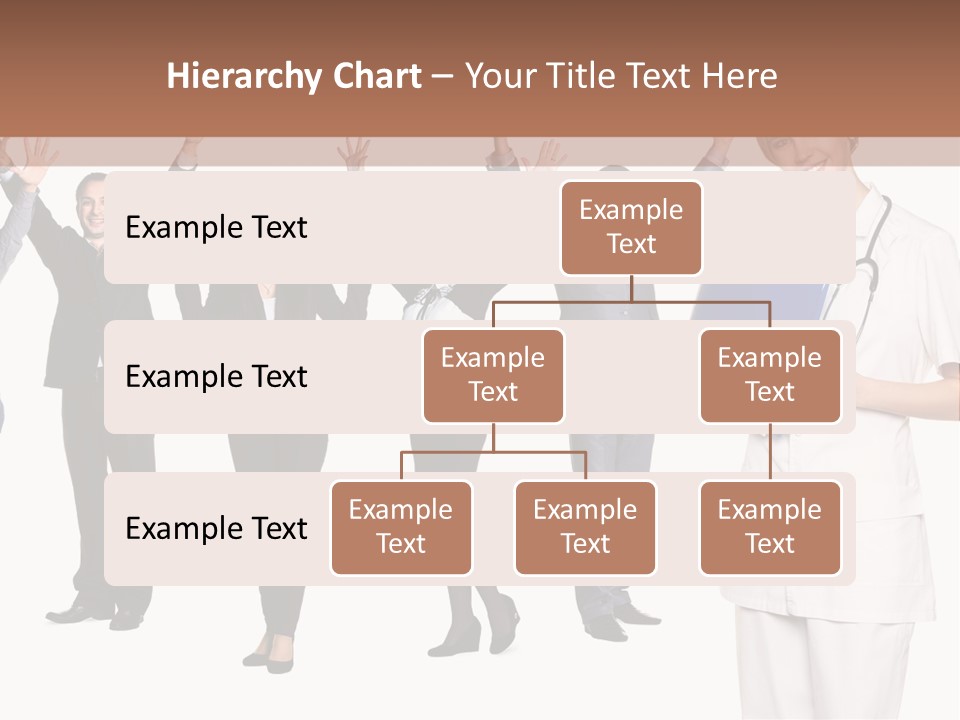 Hierarchy Chart – Your Title Text Here

Example Text

Example Text

Example Text

Example Text

Example Text

Example Text

Example Text

Example Text

Example Text